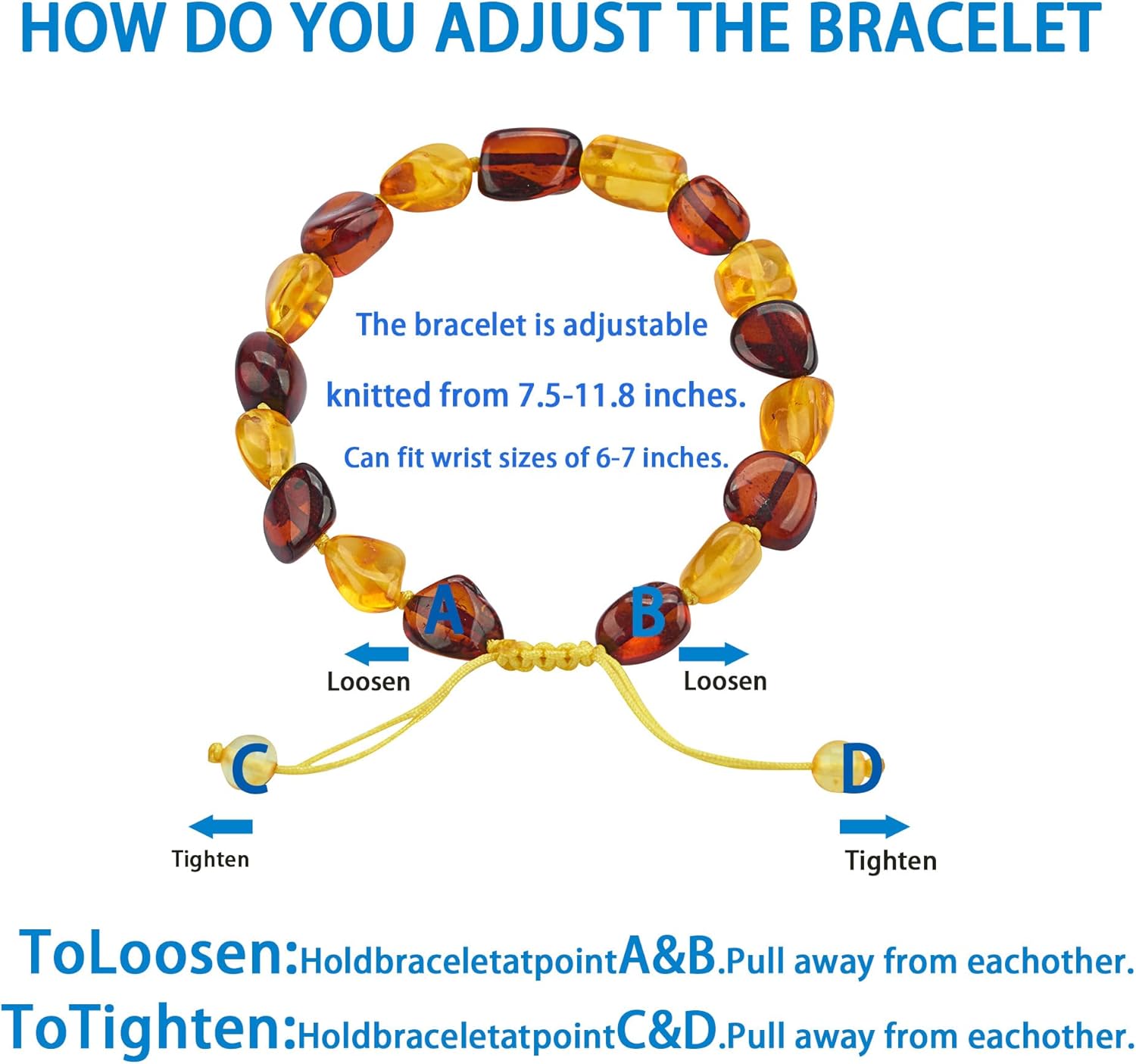 HOW DO YOU ADJUST THE BRACELET

The bracelet is adjustable

knitted from 7.5-11.8 inches.

Can fit wrist sizes of 6-7 inches.

A

B

Loosen

Loosen

C

D

Tighten

Tighten

ToLoosen:HoldbraceletatpointA&B.Pull away from eachother.

ToTighten:HoldbraceletatpointC&D.Pull away from eachother.